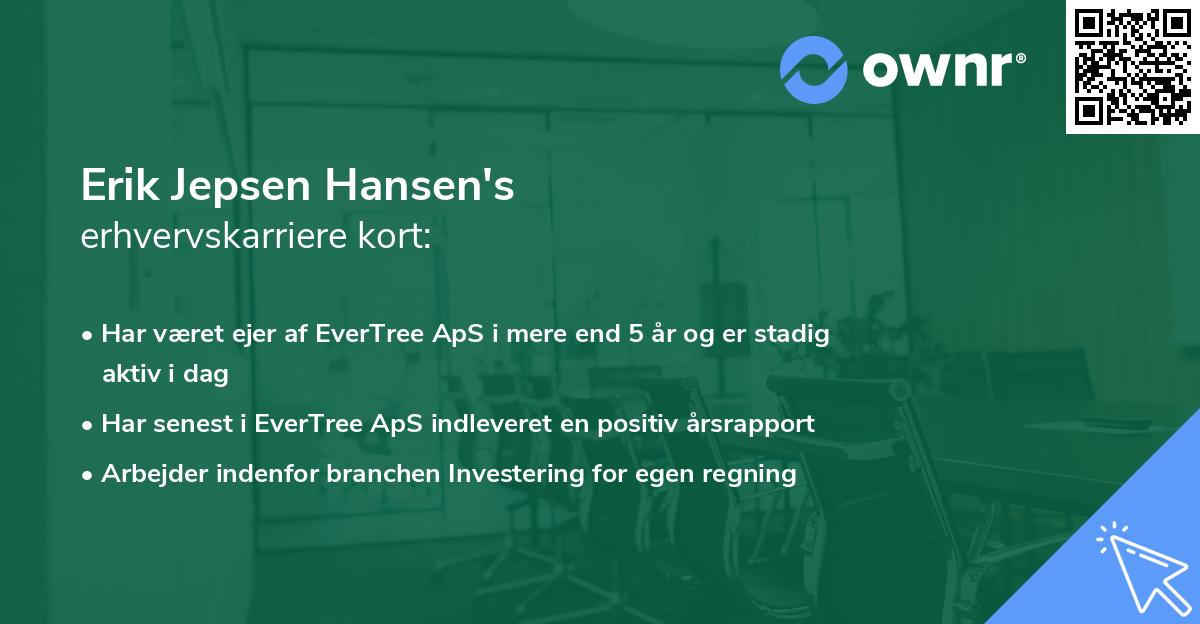 ownr®

Erik Jepsen Hansen's
erhvervskarriere kort:

• Har været ejer af EverTree ApS i mere end 5 år og er stadig aktiv i dag
• Har senest i EverTree ApS indleveret en positiv årsrapport
• Arbejder indenfor branchen Investering for egen regning